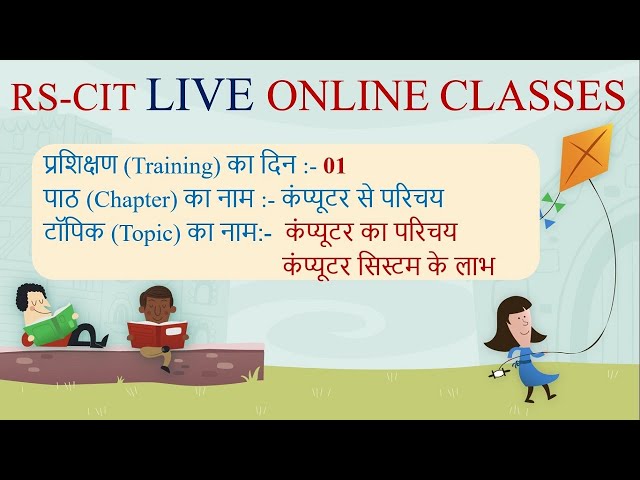 RS-CIT LIVE ONLINE CLASSES

प्रशिक्षण (Training) का दिन :- 01
पाठ (Chapter) का नाम :- कंप्यूटर से परिचय
टॉपिक (Topic) का नाम:- कंप्यूटर का परिचय
कंप्यूटर सिस्टम के लाभ